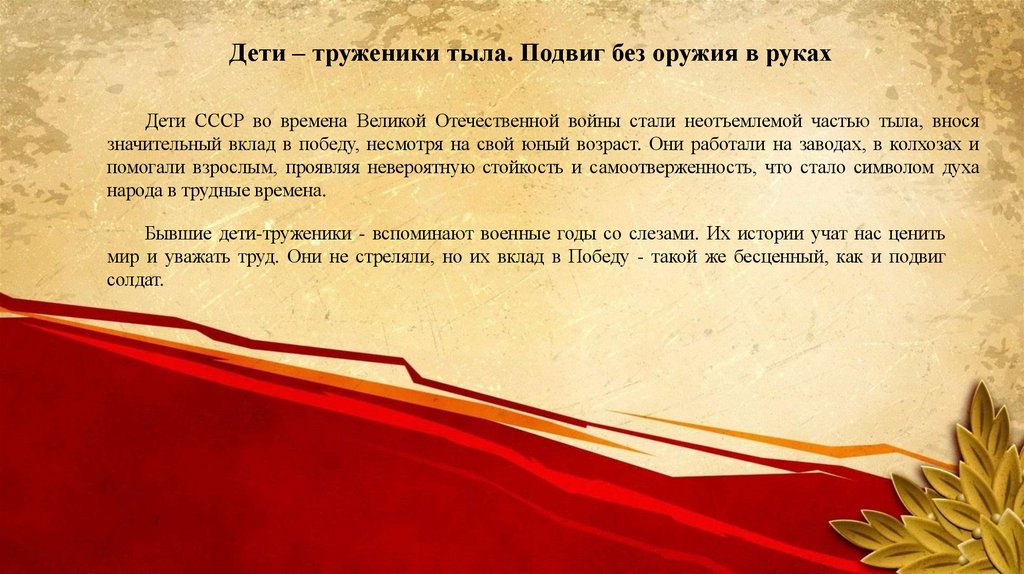 Дети – труженики тыла. Подвиг без оружия в руках

Дети СССР во времена Великой Отечественной войны стали неотъемлемой частью тыла, внося значительный вклад в победу, несмотря на свой юный возраст. Они работали на заводах, в колхозах и помогали взрослым, проявляя невероятную стойкость и самоотверженность, что стало символом духа народа в трудные времена.

Бывшие дети-труженики - вспоминают военные годы со слезами. Их истории учат нас ценить мир и уважать труд. Они не стреляли, но их вклад в Победу - такой же бесценный, как и подвиг солдат.